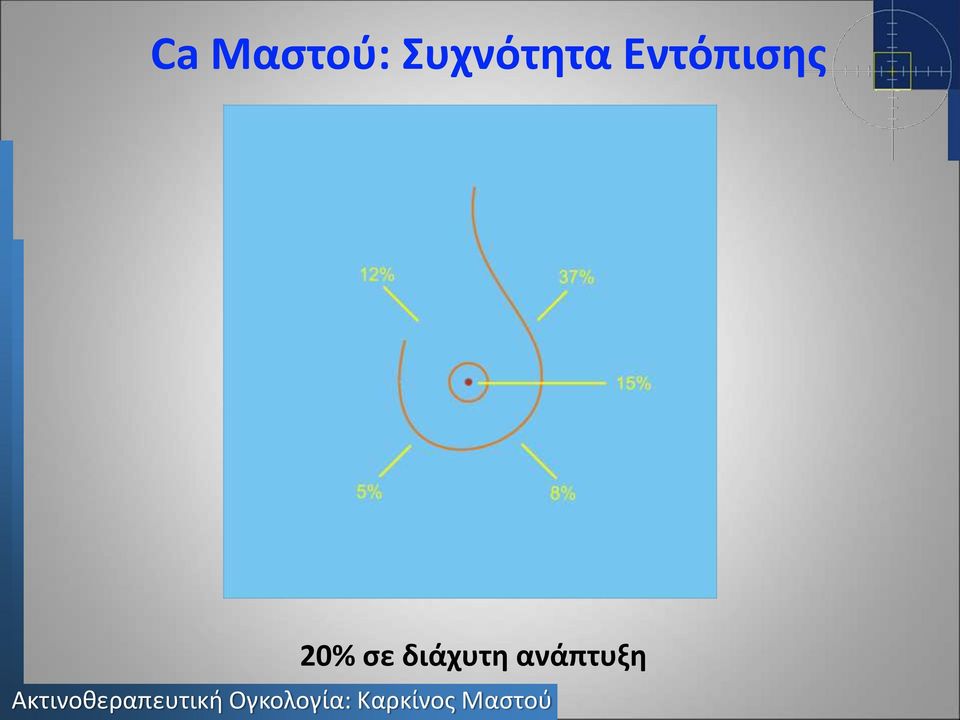 Ca Μαστού: Συχνότητα Εντόπισης

12%

37%

15%

5%

8%

20% σε διάχυτη ανάπτυξη

Ακτινοθεραπευτική Ογκολογία: Καρκίνος Μαστού